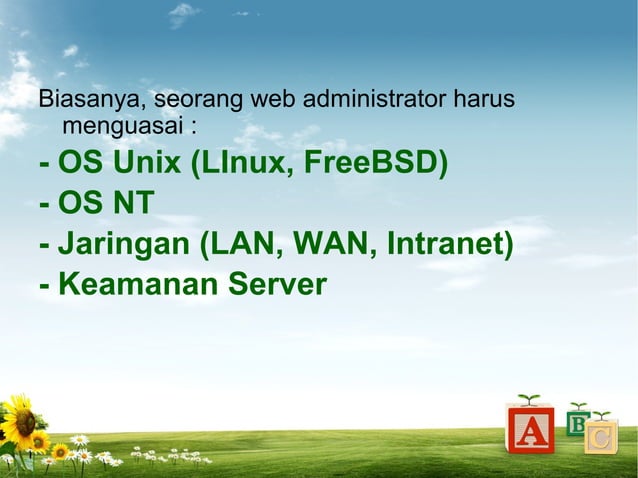 Biasanya, seorang web administrator harus menguasai :

- OS Unix (LInux, FreeBSD)
- OS NT
- Jaringan (LAN, WAN, Intranet)
- Keamanan Server

A B C